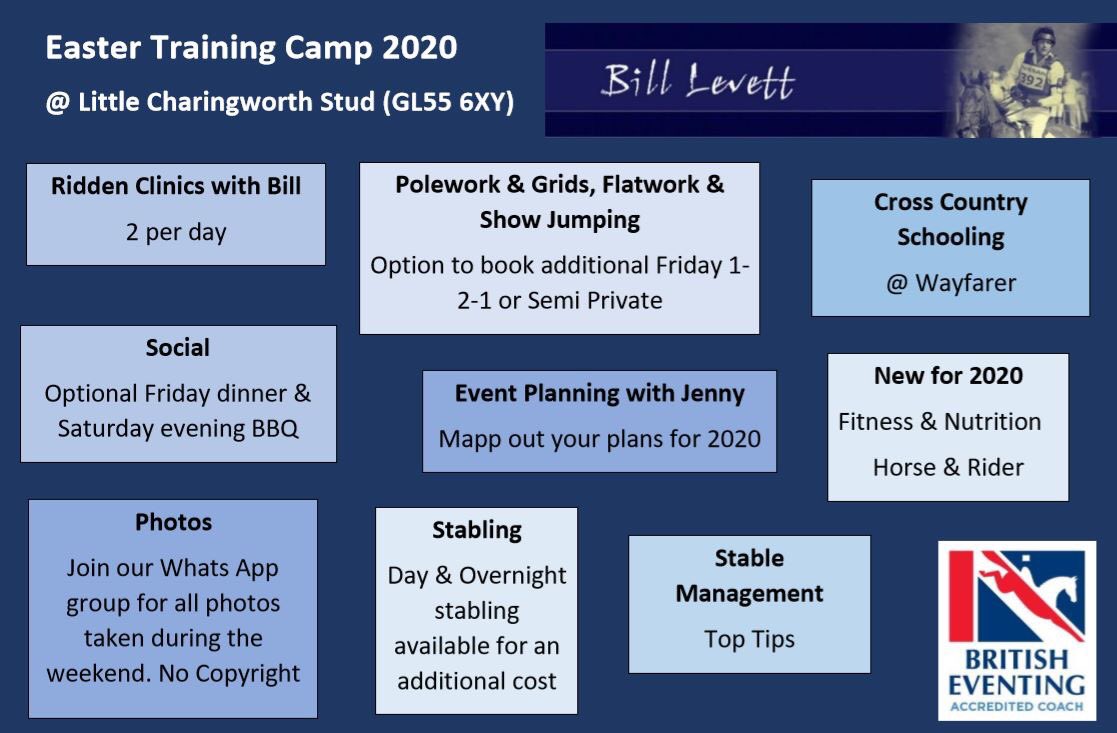 Easter Training Camp 2020

@ Little Charingworth Stud (GL55 6XY)

Bill Levett

392

Ridden Clinics with Bill

2 per day

Polework & Grids, Flatwork & Show Jumping

Option to book additional Friday 1-2-1 or Semi Private

Cross Country Schooling

@ Wayfarer

Social

Optional Friday dinner & Saturday evening BBQ

Event Planning with Jenny

Mapp out your plans for 2020

New for 2020

Fitness & Nutrition

Horse & Rider

Photos

Join our Whats App group for all photos taken during the weekend. No Copyright

Stabling

Day & Overnight stabling available for an additional cost

Stable Management

Top Tips

BRITISH EVENTING

ACCREDITED COACH